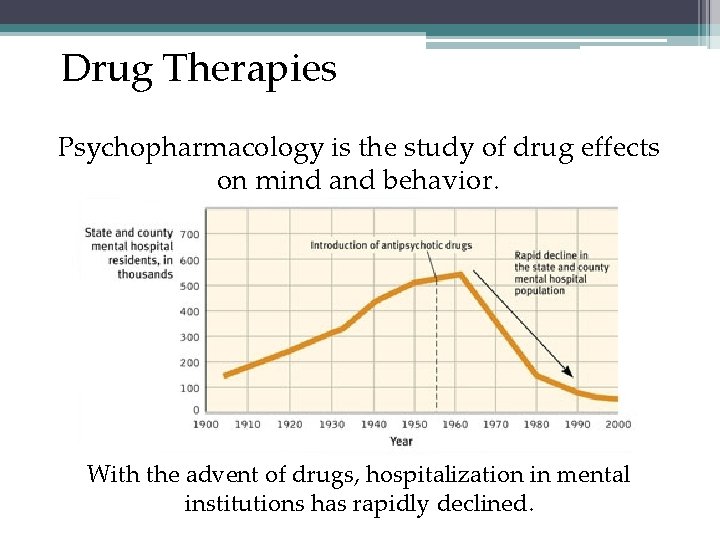 Drug Therapies

Psychopharmacology is the study of drug effects on mind and behavior.

State and county mental hospital residents, in thousands

700
600
500
400
300
200
100
0

Introduction of antipsychotic drugs

Rapid decline in the state and county mental hospital population

1900 1910 1920 1930 1940 1950 1960 1970 1980 1990 2000

Year

With the advent of drugs, hospitalization in mental institutions has rapidly declined.